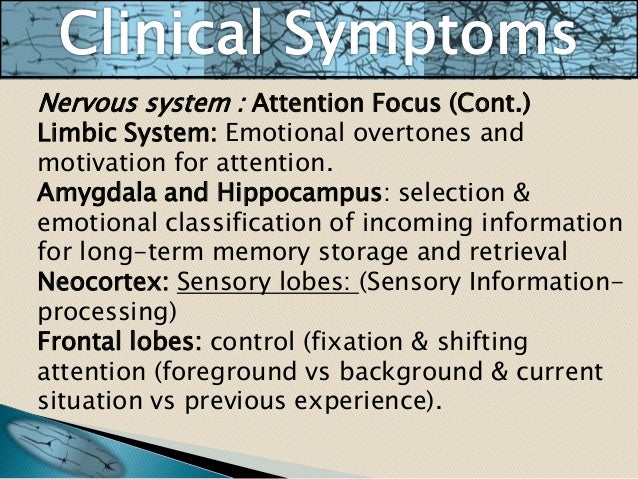 Clinical Symptoms

Nervous system : Attention Focus (Cont.)
Limbic System: Emotional overtones and motivation for attention.
Amygdala and Hippocampus: selection & emotional classification of incoming information for long-term memory storage and retrieval
Neocortex: Sensory lobes: (Sensory Information-processing)
Frontal lobes: control (fixation & shifting attention (foreground vs background & current situation vs previous experience).